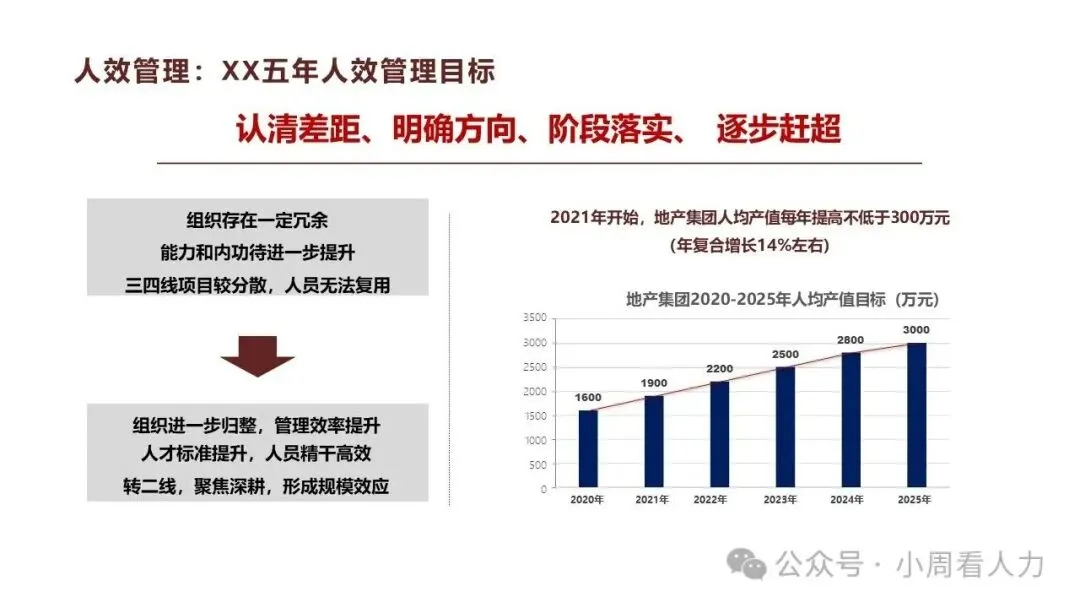 人效管理：XX五年人效管理目标

认清差距、明确方向、阶段落实、 逐步赶超

组织存在一定冗余
能力和内功待进一步提升
三四线项目较分散，人员无法复用

组织进一步归整，管理效率提升
人才标准提升，人员精干高效
转二线，聚焦深耕，形成规模效应

2021年开始，地产集团人均产值每年提高不低于300万元
(年复合增长14%左右)

地产集团2020-2025年人均产值目标（万元）

3500
3000
2500
2000
1500
1000
500
0

1600
1900
2200
2500
2800
3000

2020年
2021年
2022年
2023年
2024年
2025年

公众号 · 小周看人力